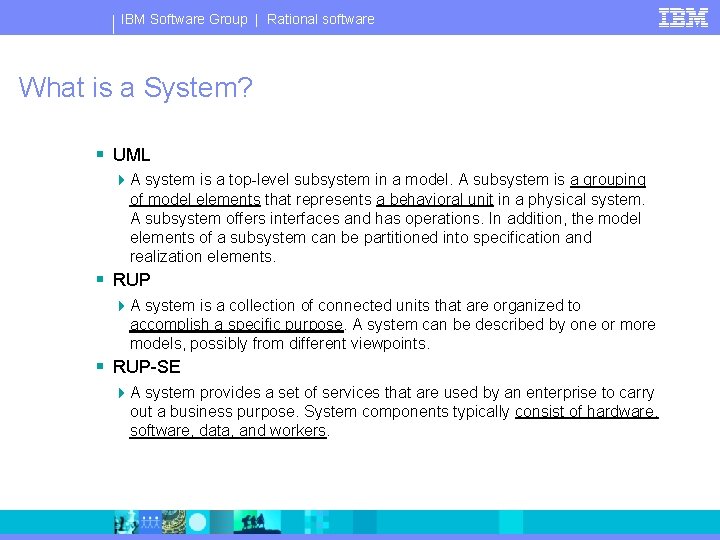 IBM Software Group | Rational software

IBM

What is a System?

UML

A system is a top-level subsystem in a model. A subsystem is a grouping of model elements that represents a behavioral unit in a physical system. A subsystem offers interfaces and has operations. In addition, the model elements of a subsystem can be partitioned into specification and realization elements.

RUP

A system is a collection of connected units that are organized to accomplish a specific purpose. A system can be described by one or more models, possibly from different viewpoints.

RUP-SE

A system provides a set of services that are used by an enterprise to carry out a business purpose. System components typically consist of hardware, software, data, and workers.